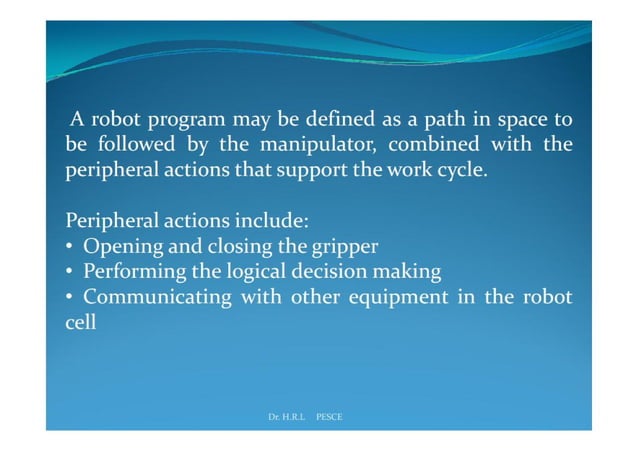 A robot program may be defined as a path in space to be followed by the manipulator, combined with the peripheral actions that support the work cycle.

Peripheral actions include:
• Opening and closing the gripper
• Performing the logical decision making
• Communicating with other equipment in the robot cell

Dr. H.R.L PESCE